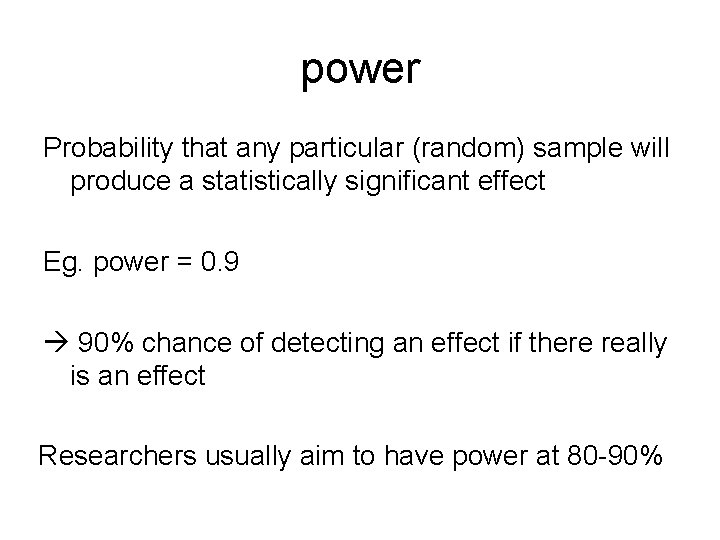 power

Probability that any particular (random) sample will produce a statistically significant effect

Eg. power = 0.9

→ 90% chance of detecting an effect if there really is an effect

Researchers usually aim to have power at 80-90%